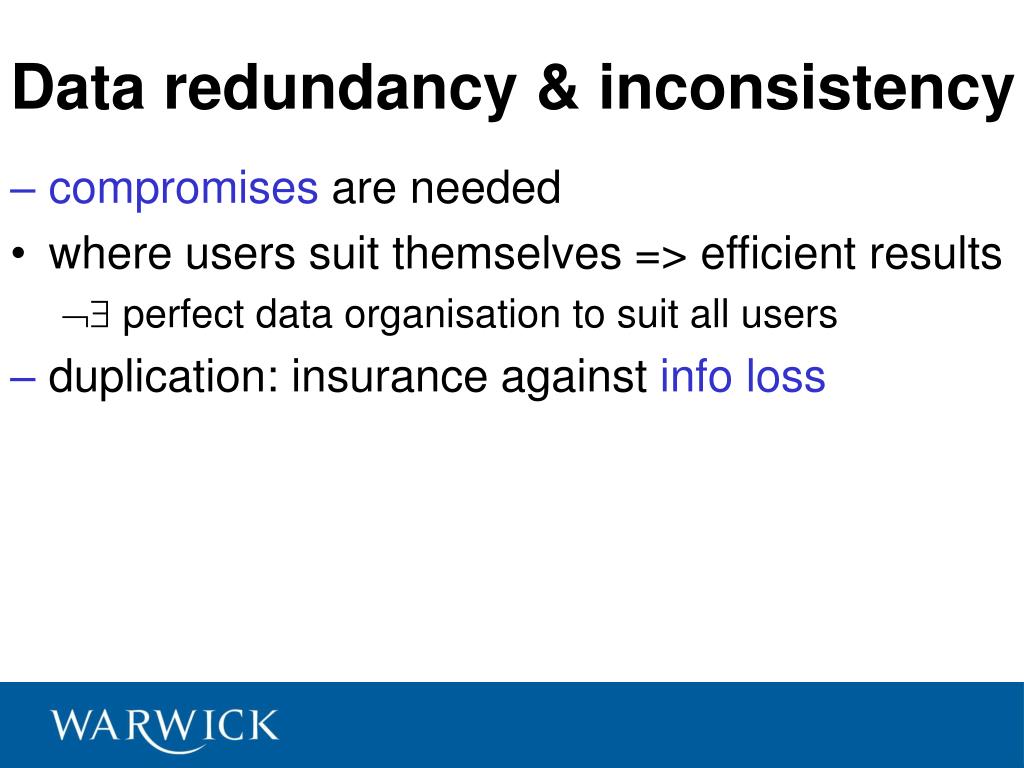 Data redundancy & inconsistency

– compromises are needed

• where users suit themselves => efficient results

$\neg\exists$ perfect data organisation to suit all users

– duplication: insurance against info loss

WARWICK